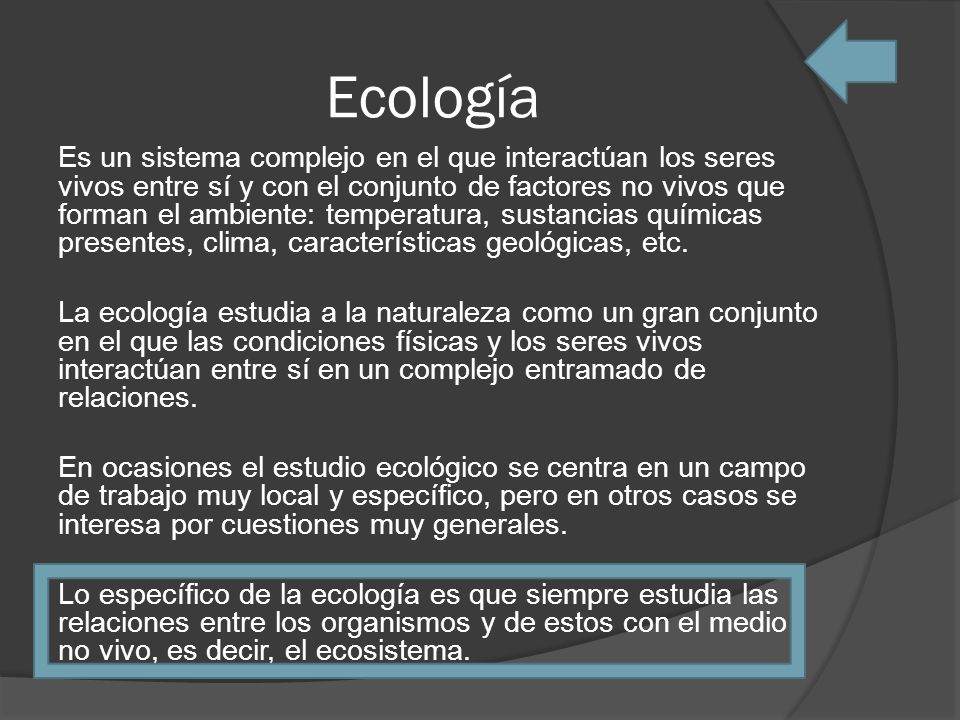 Ecología

Es un sistema complejo en el que interactúan los seres vivos entre sí y con el conjunto de factores no vivos que forman el ambiente: temperatura, sustancias químicas presentes, clima, características geológicas, etc.

La ecología estudia a la naturaleza como un gran conjunto en el que las condiciones físicas y los seres vivos interactúan entre sí en un complejo entramado de relaciones.

En ocasiones el estudio ecológico se centra en un campo de trabajo muy local y específico, pero en otros casos se interesa por cuestiones muy generales.

Lo específico de la ecología es que siempre estudia las relaciones entre los organismos y de estos con el medio no vivo, es decir, el ecosistema.